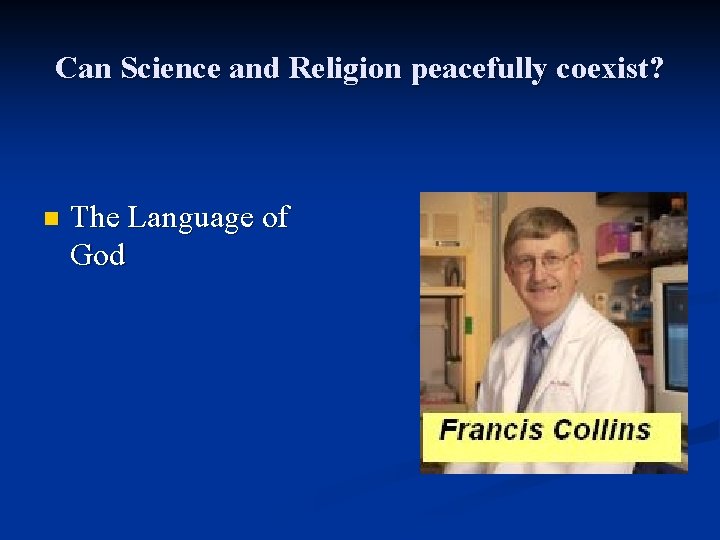 Can Science and Religion peacefully coexist?

The Language of God

Francis Collins